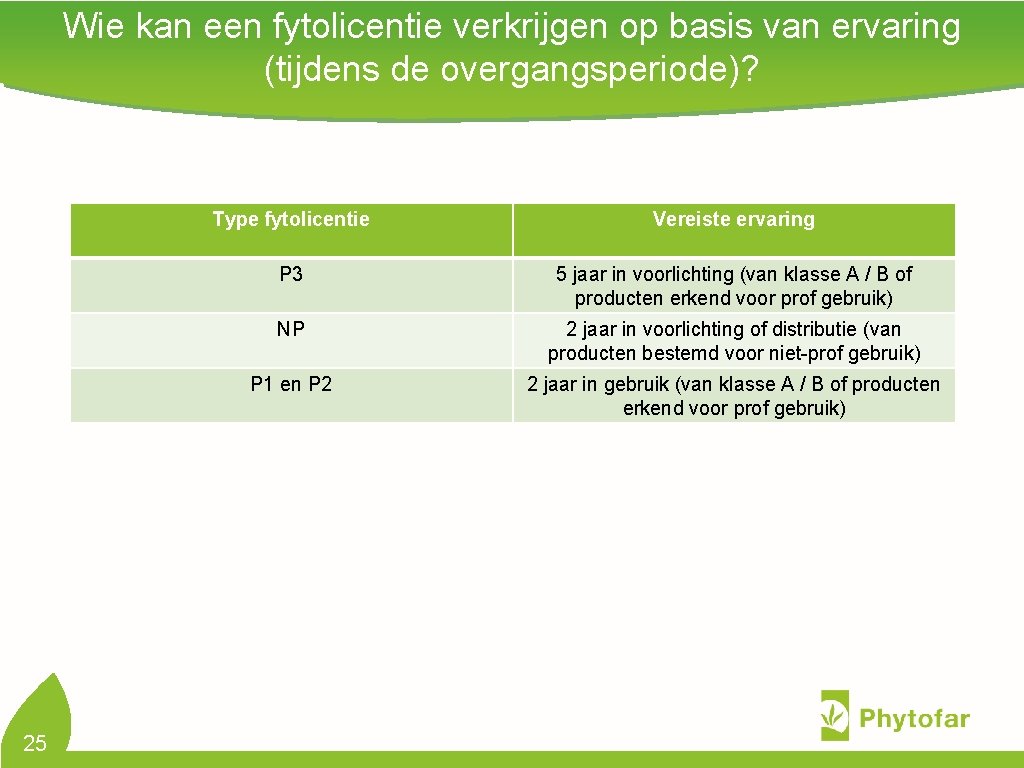 Wie kan een fytolicentie verkrijgen op basis van ervaring (tijdens de overgangsperiode)?

| Type fytolicentie | Vereiste ervaring |
|---|---|
| P3 | 5 jaar in voorlichting (van klasse A / B of producten erkend voor prof gebruik) |
| NP | 2 jaar in voorlichting of distributie (van producten bestemd voor niet-prof gebruik) |
| P1 en P2 | 2 jaar in gebruik (van klasse A / B of producten erkend voor prof gebruik) |

25

Phytofar